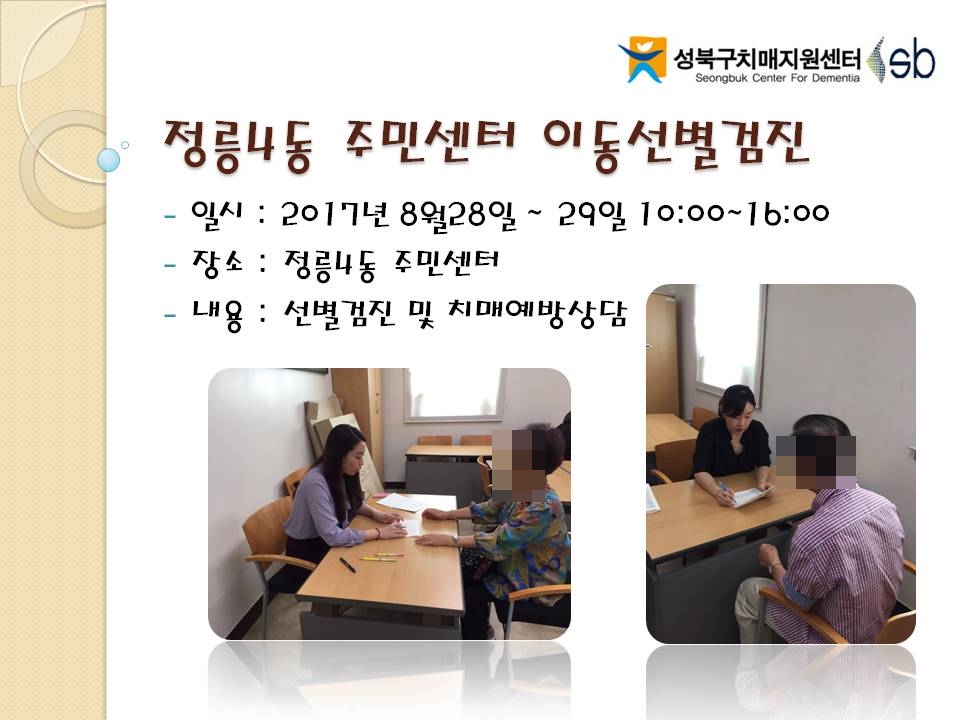 성북구치매지원센터
Seongbuk Center For Dementia
sb

정릉4동 주민센터 이동선별검진

- 일시 : 2017년 8월28일 ~ 29일 10:00~16:00
- 장소 : 정릉4동 주민센터
- 내용 : 선별검진 및 치매예방상담